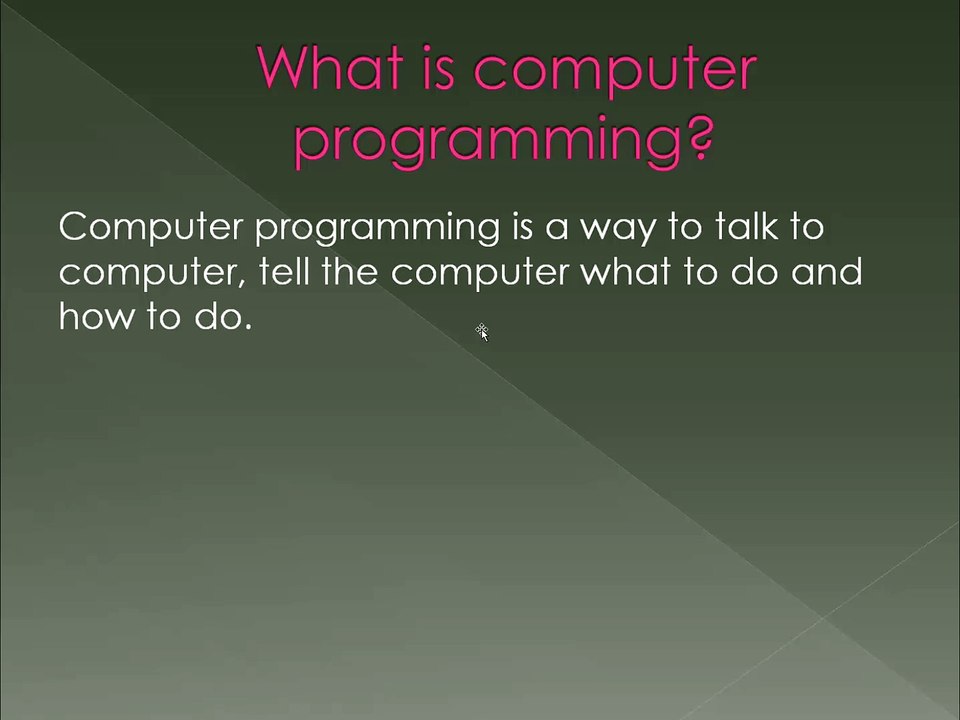 What is computer programming?

Computer programming is a way to talk to computer, tell the computer what to do and how to do.